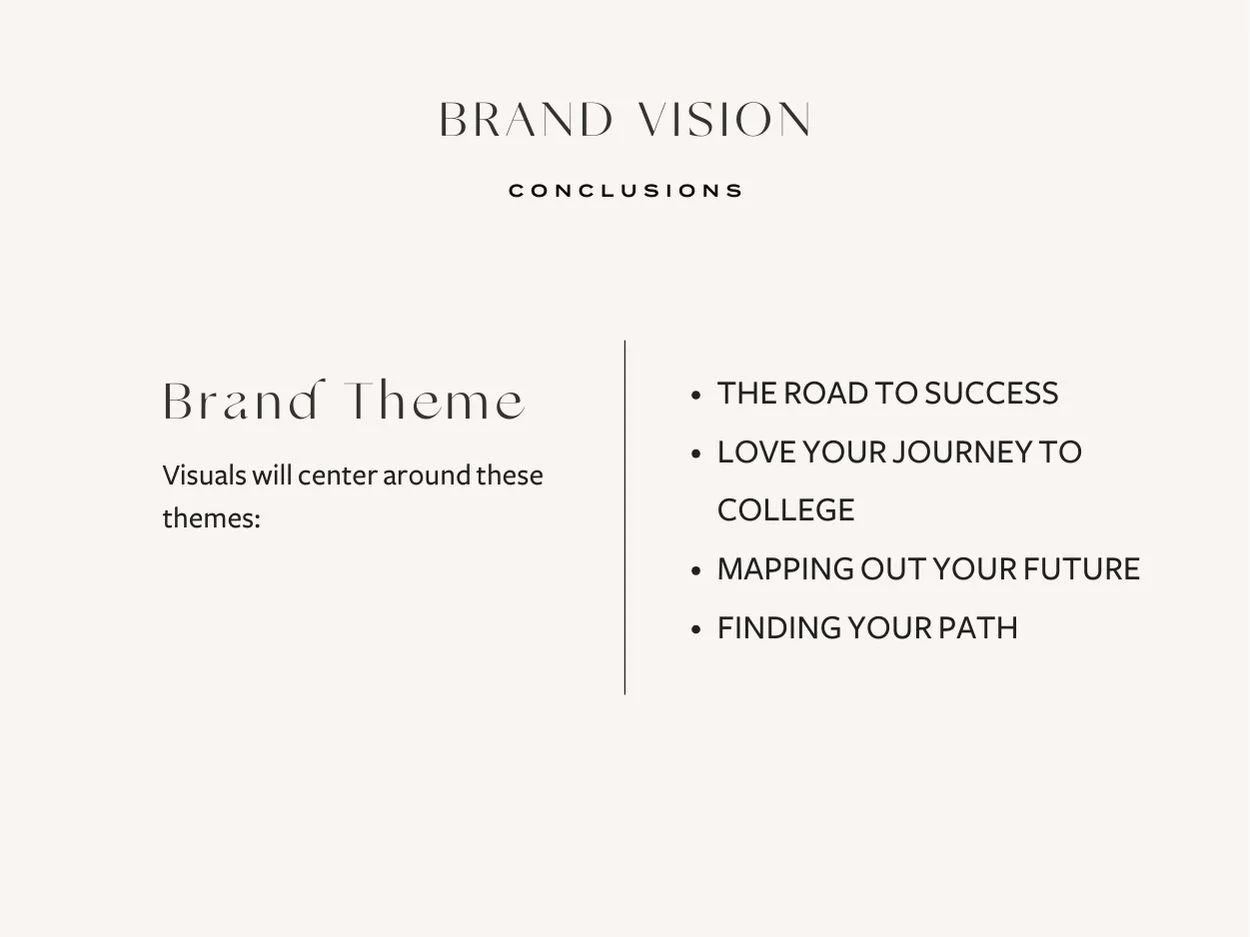 BRAND VISION

CONCLUSIONS

Brand Theme

Visuals will center around these themes:

- THE ROAD TO SUCCESS
- LOVE YOUR JOURNEY TO COLLEGE
- MAPPING OUT YOUR FUTURE
- FINDING YOUR PATH